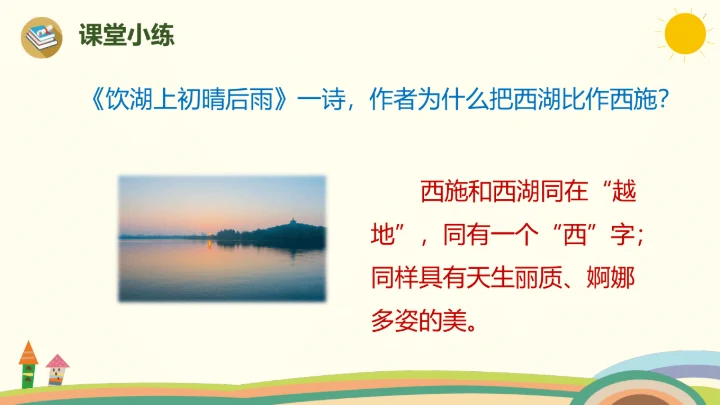 课堂小练

《饮湖上初晴后雨》一诗，作者为什么把西湖比作西施?

西施和西湖同在“越地”，同有一个“西”字；同样具有天生丽质、婀娜多姿的美。